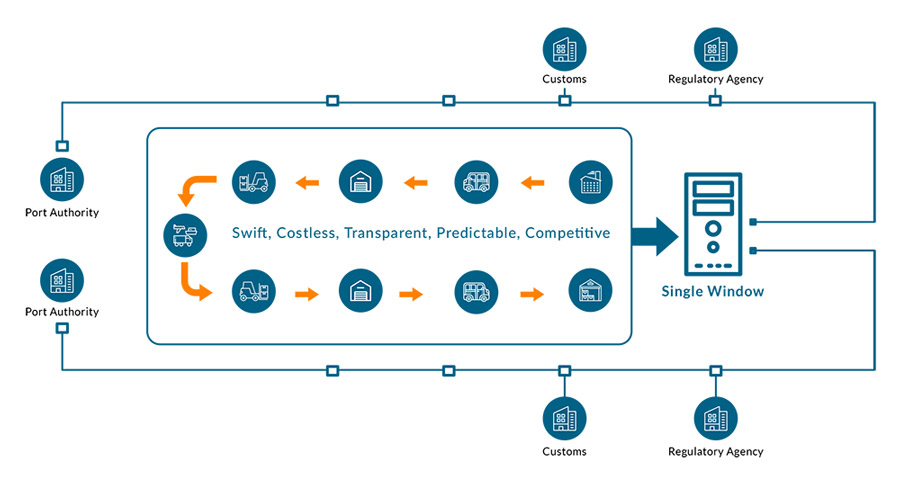 Customs

Regulatory Agency

Port Authority

Swift, Costless, Transparent, Predictable, Competitive

Single Window

Port Authority

Customs

Regulatory Agency